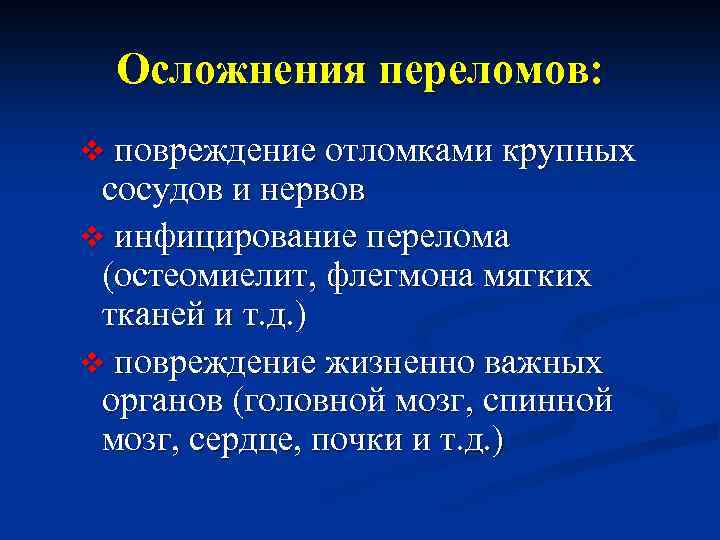 Осложнения переломов:

❖ повреждение отломками крупных сосудов и нервов

❖ инфицирование перелома (остеомиелит, флегмона мягких тканей и т.д.)

❖ повреждение жизненно важных органов (головной мозг, спинной мозг, сердце, почки и т.д.)